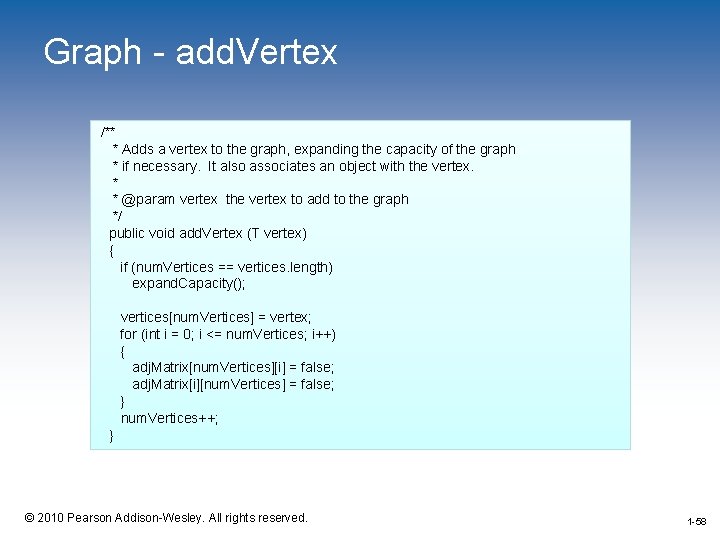 Graph - addVertex

/**
 * Adds a vertex to the graph, expanding the capacity of the graph
 * if necessary. It also associates an object with the vertex.
 *
 * @param vertex the vertex to add to the graph
 */
public void addVertex (T vertex)
{
   if (numVertices == vertices.length)
      expandCapacity();

   vertices[numVertices] = vertex;
   for (int i = 0; i <= numVertices; i++)
   {
      adjMatrix[numVertices][i] = false;
      adjMatrix[i][numVertices] = false;
   }
   numVertices++;
}

© 2010 Pearson Addison-Wesley. All rights reserved.

1-58